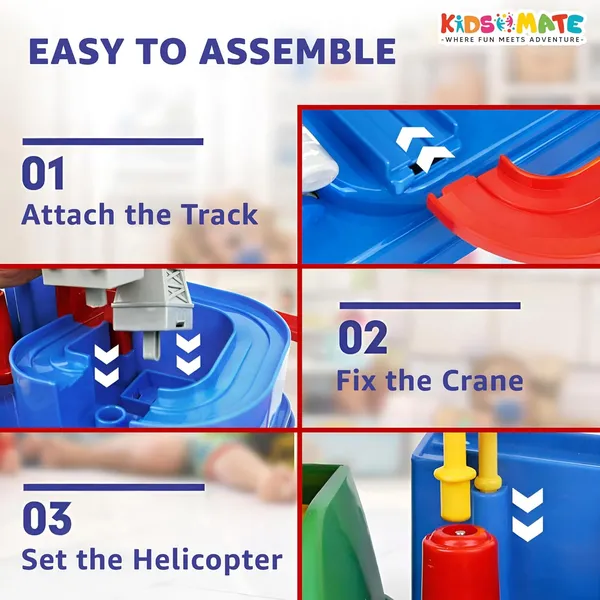 EASY TO ASSEMBLE

KIDS MATE
WHERE FUN MEETS ADVENTURE

01
Attach the Track

02
Fix the Crane

03
Set the Helicopter